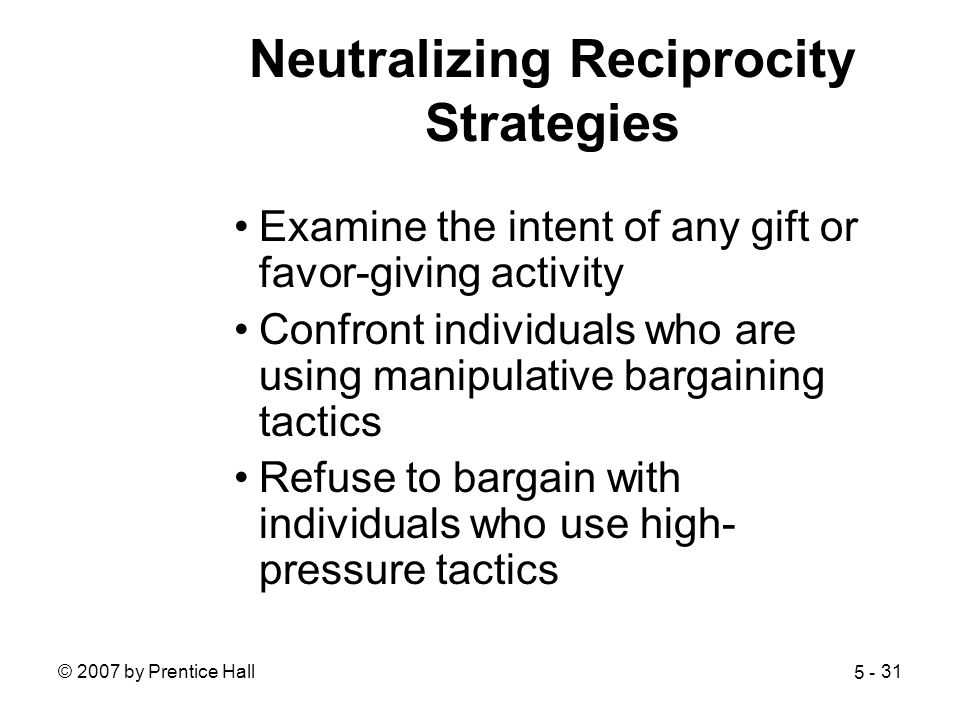 Neutralizing Reciprocity Strategies

• Examine the intent of any gift or favor-giving activity
• Confront individuals who are using manipulative bargaining tactics
• Refuse to bargain with individuals who use high-pressure tactics

© 2007 by Prentice Hall

5 - 31